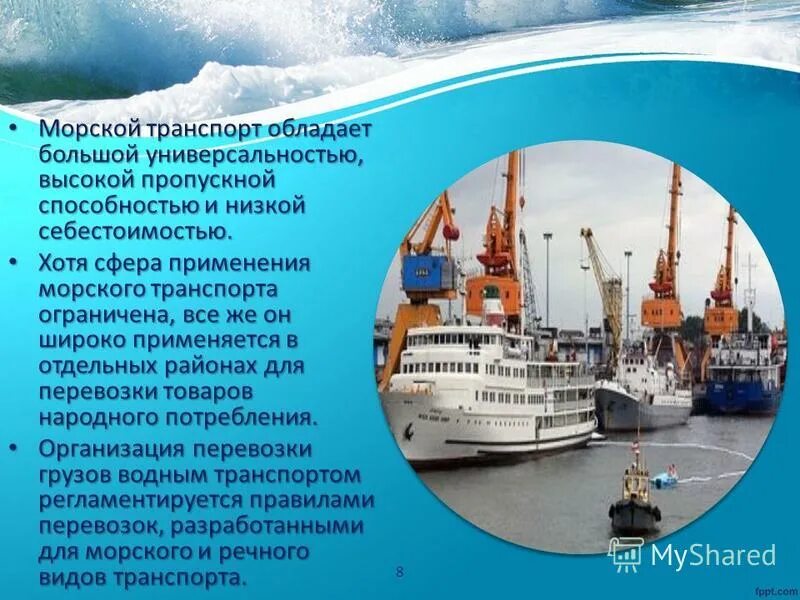 • Морской транспорт обладает большой универсальностью, высокой пропускной способностью и низкой себестоимостью.

• Хотя сфера применения морского транспорта ограничена, все же он широко применяется в отдельных районах для перевозки товаров народного потребления.

• Организация перевозки грузов водным транспортом регламентируется правилами перевозок, разработанными для морского и речного видов транспорта.

8

MyShared

fppt.com